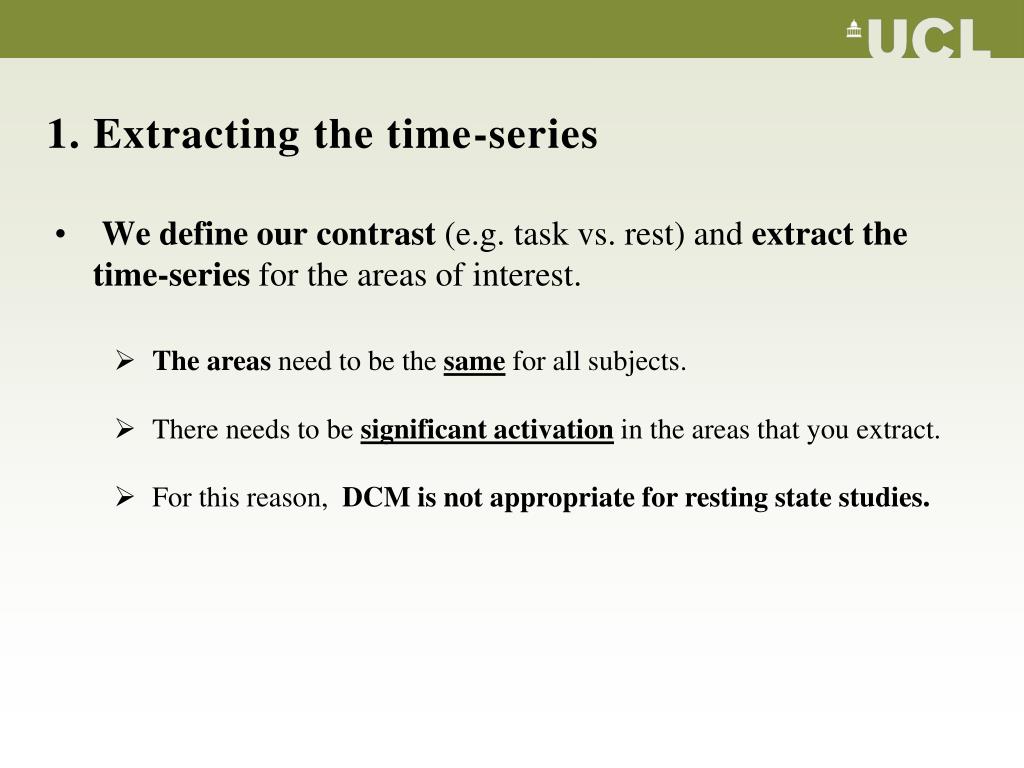 UCL

1. Extracting the time-series

• We define our contrast (e.g. task vs. rest) and extract the time-series for the areas of interest.

➢ The areas need to be the same for all subjects.

➢ There needs to be significant activation in the areas that you extract.

➢ For this reason, DCM is not appropriate for resting state studies.